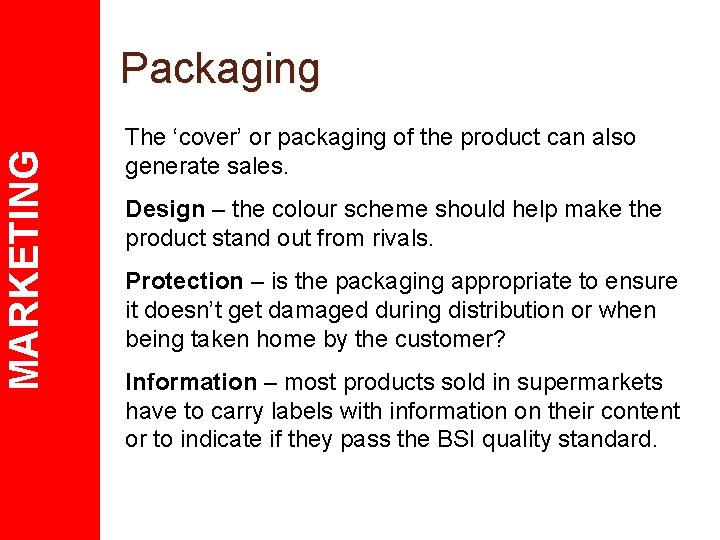 MARKETING

Packaging

The ‘cover’ or packaging of the product can also generate sales.

Design – the colour scheme should help make the product stand out from rivals.

Protection – is the packaging appropriate to ensure it doesn’t get damaged during distribution or when being taken home by the customer?

Information – most products sold in supermarkets have to carry labels with information on their content or to indicate if they pass the BSI quality standard.